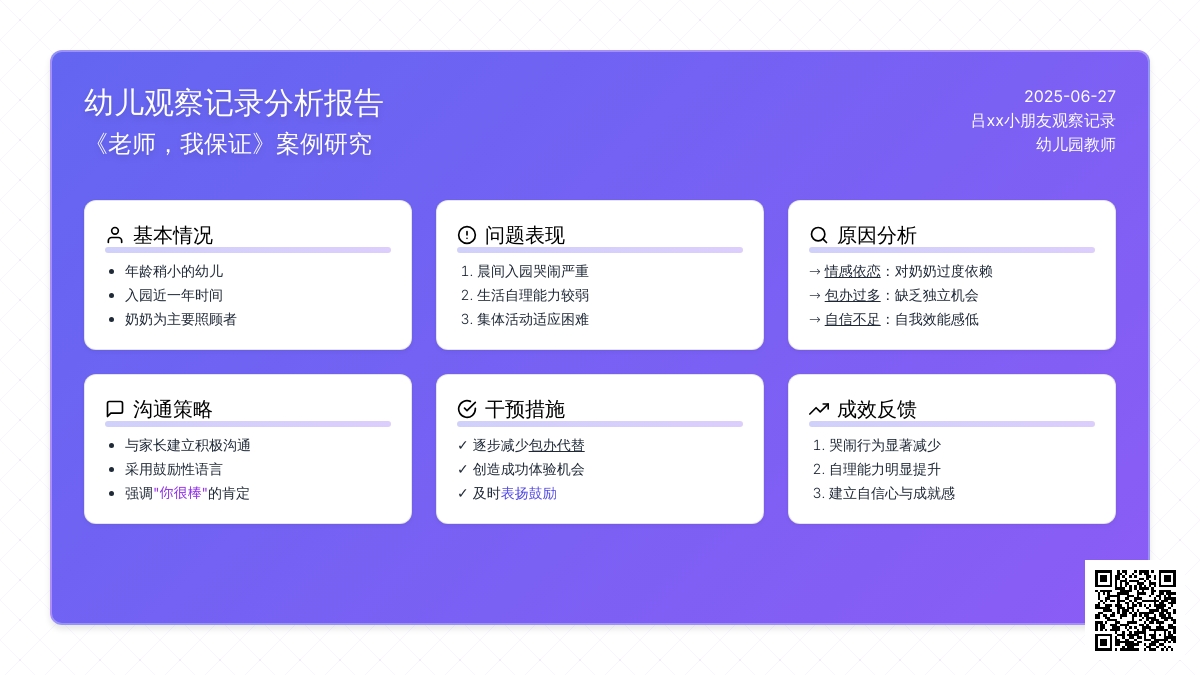 幼儿观察记录分析报告
《老师，我保证》案例研究

2025-06-27
吕xx小朋友观察记录
幼儿园教师

基本情况
- 年龄稍小的幼儿
- 入园近一年时间
- 奶奶为主要照顾者

问题表现
1. 晨间入园哭闹严重
2. 生活自理能力较弱
3. 集体活动适应困难

原因分析
→ 情感依恋：对奶奶过度依赖
→ 包办过多：缺乏独立机会
→ 自信不足：自我效能感低

沟通策略
- 与家长建立积极沟通
- 采用鼓励性语言
- 强调"你很棒"的肯定

干预措施
✓ 逐步减少包办代替
✓ 创造成功体验机会
✓ 及时表扬鼓励

成效反馈
1. 哭闹行为显著减少
2. 自理能力明显提升
3. 建立自信心与成就感